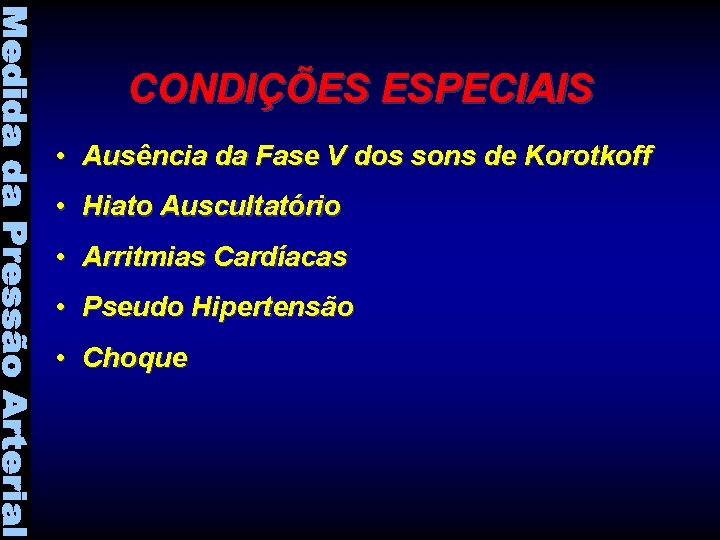 Medida da Pressão Arterial

CONDIÇÕES ESPECIAIS

• Ausência da Fase V dos sons de Korotkoff
• Hiato Auscultatório
• Arritmias Cardíacas
• Pseudo Hipertensão
• Choque